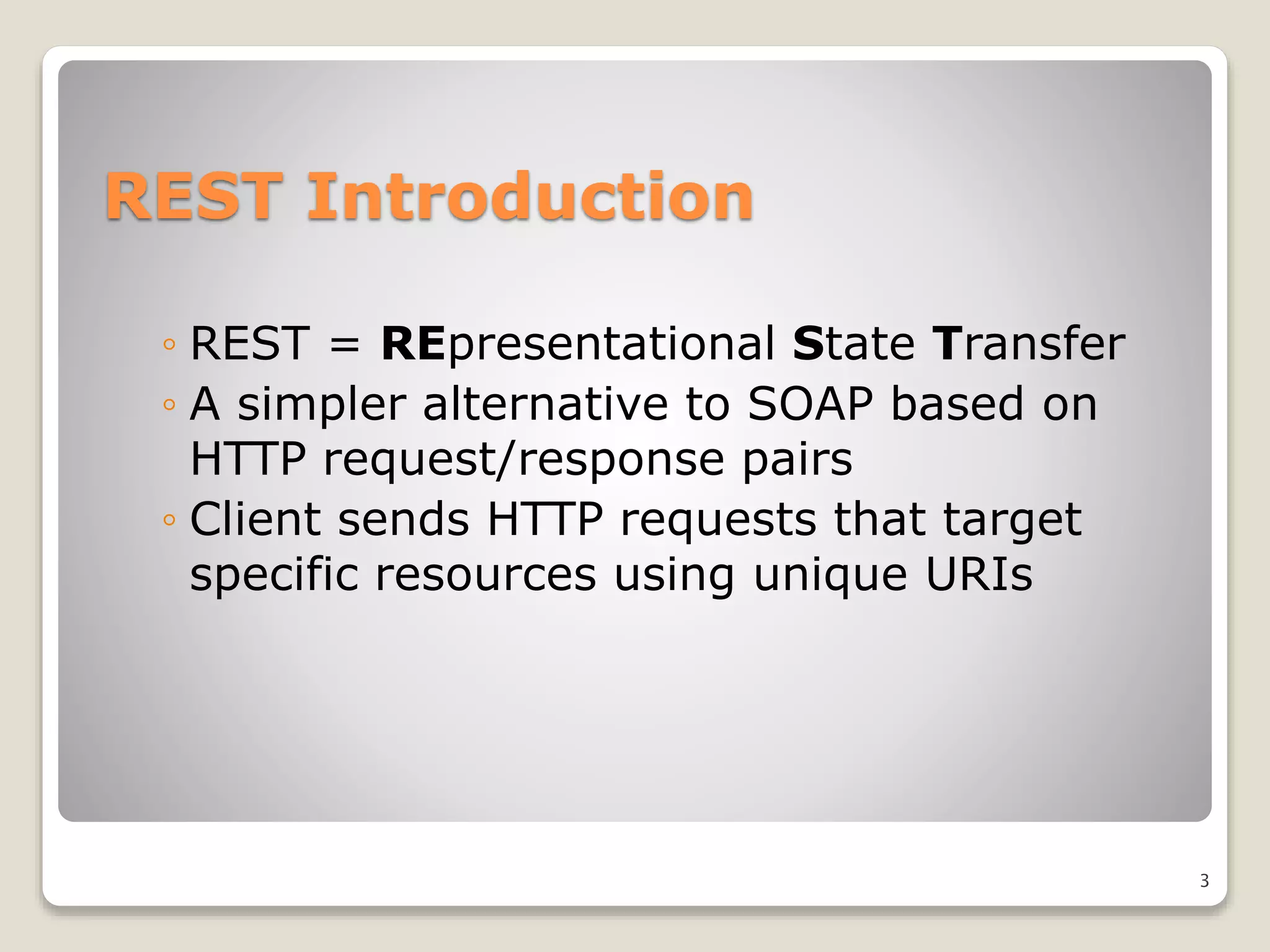 REST Introduction

◦ REST = REpresentational State Transfer
◦ A simpler alternative to SOAP based on HTTP request/response pairs
◦ Client sends HTTP requests that target specific resources using unique URIs

3